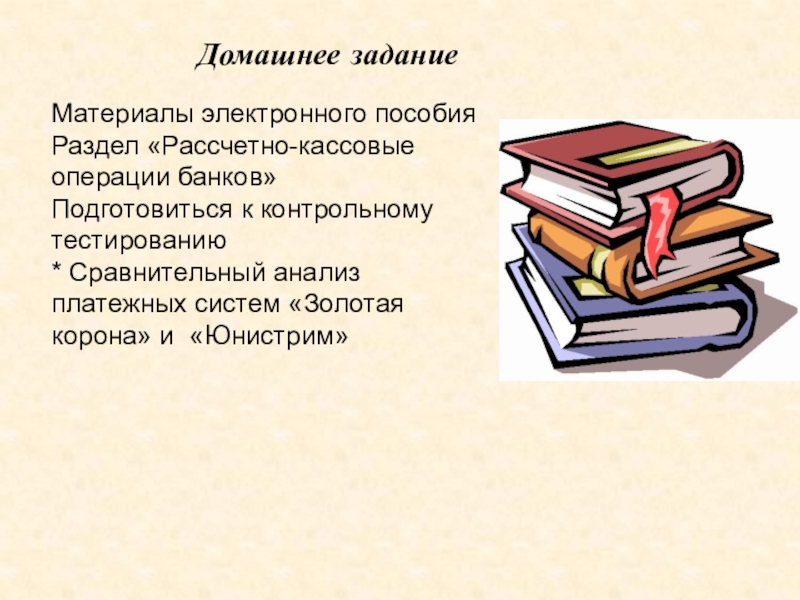 Домашнее задание

Материалы электронного пособия
Раздел «Рассчетно-кассовые операции банков»
Подготовиться к контрольному тестированию
* Сравнительный анализ платежных систем «Золотая корона» и «Юнистрим»